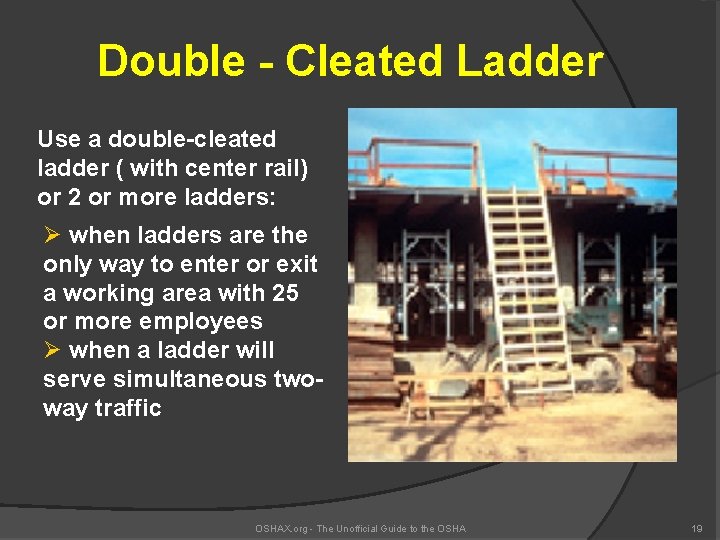 Double - Cleated Ladder

Use a double-cleated ladder ( with center rail) or 2 or more ladders:

➢ when ladders are the only way to enter or exit a working area with 25 or more employees
➢ when a ladder will serve simultaneous two-way traffic

OSHAX.org - The Unofficial Guide to the OSHA

19